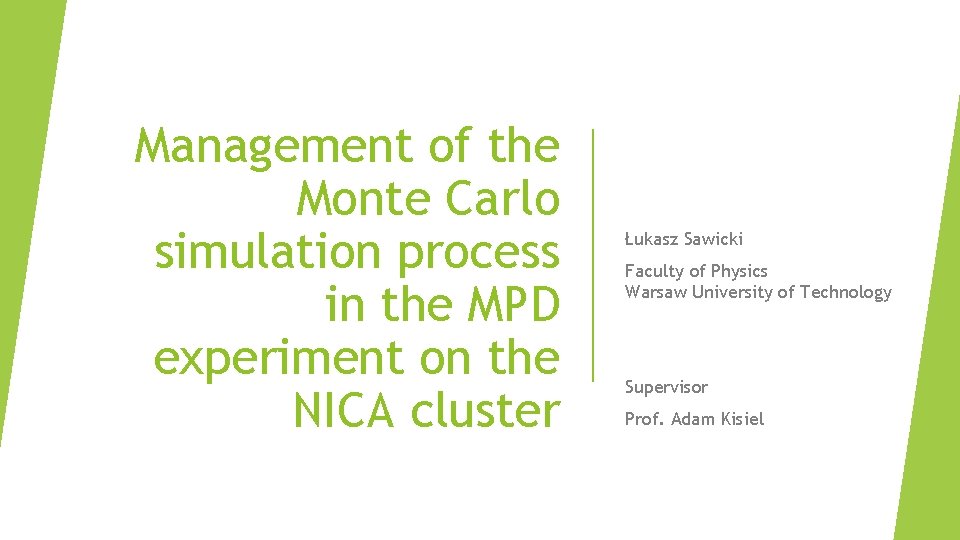 Management of the Monte Carlo simulation process in the MPD experiment on the NICA cluster

Łukasz Sawicki

Faculty of Physics
Warsaw University of Technology

Supervisor

Prof. Adam Kisiel